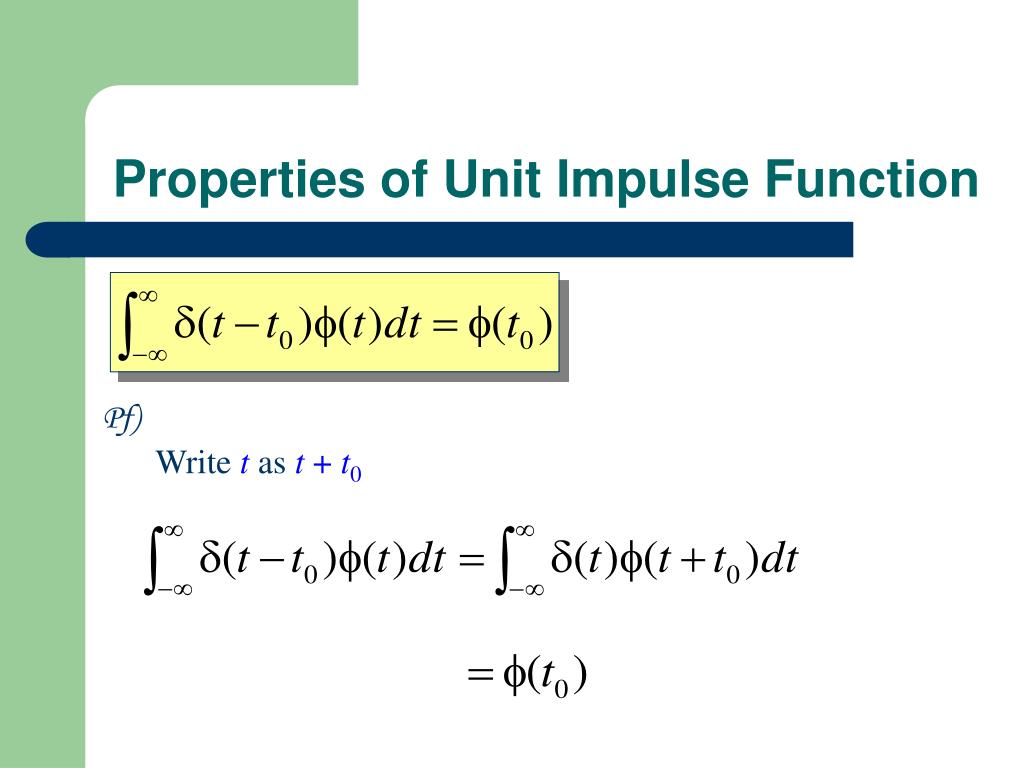 Properties of Unit Impulse Function

$\int_{-\infty}^{\infty} \delta(t-t_0)\phi(t)dt = \phi(t_0)$

Pf)

Write $t$ as $t + t_0$

$\int_{-\infty}^{\infty} \delta(t-t_0)\phi(t)dt = \int_{-\infty}^{\infty} \delta(t)\phi(t+t_0)dt$

$= \phi(t_0)$